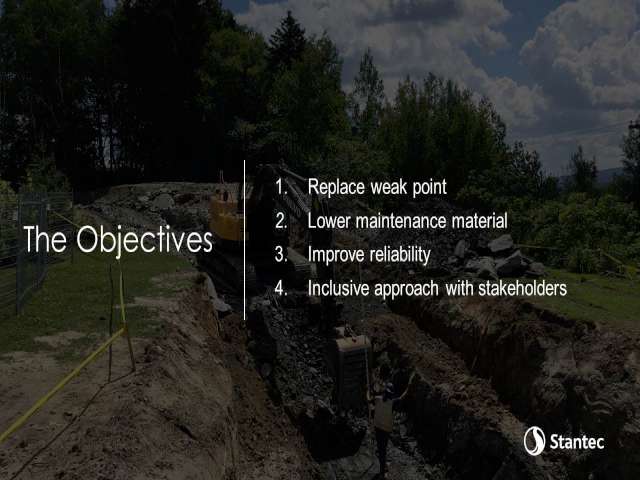 The Objectives

1. Replace weak point
2. Lower maintenance material
3. Improve reliability
4. Inclusive approach with stakeholders

Stantec